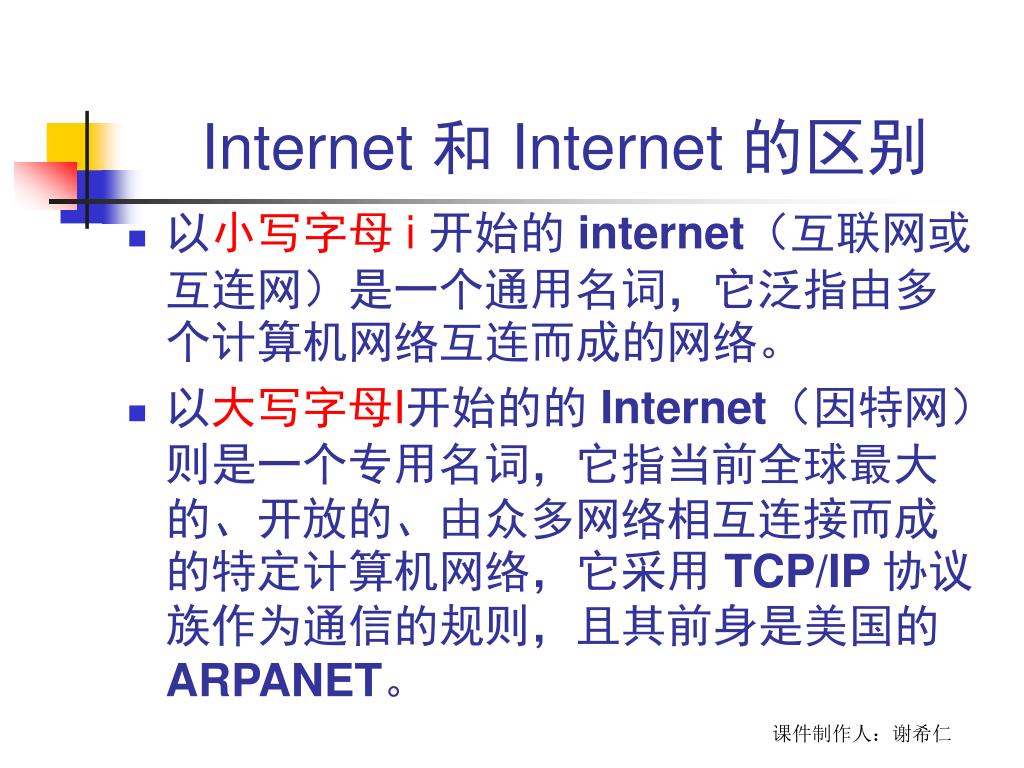 Internet 和 Internet 的区别

以小写字母 i 开始的 internet（互联网或互连网）是一个通用名词，它泛指由多个计算机网络互连而成的网络。

以大写字母I开始的的 Internet（因特网）则是一个专用名词，它指当前全球最大的、开放的、由众多网络相互连接而成的特定计算机网络，它采用 TCP/IP 协议族作为通信的规则，且其前身是美国的 ARPANET。

课件制作人：谢希仁